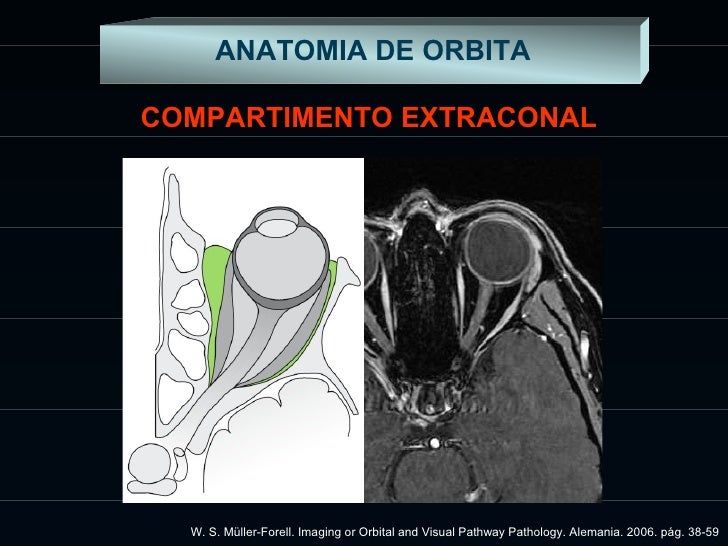 ANATOMIA DE ORBITA

COMPARTIMENTO EXTRACONAL

W. S. Müller-Forell. Imaging or Orbital and Visual Pathway Pathology. Alemania. 2006. pág. 38-59